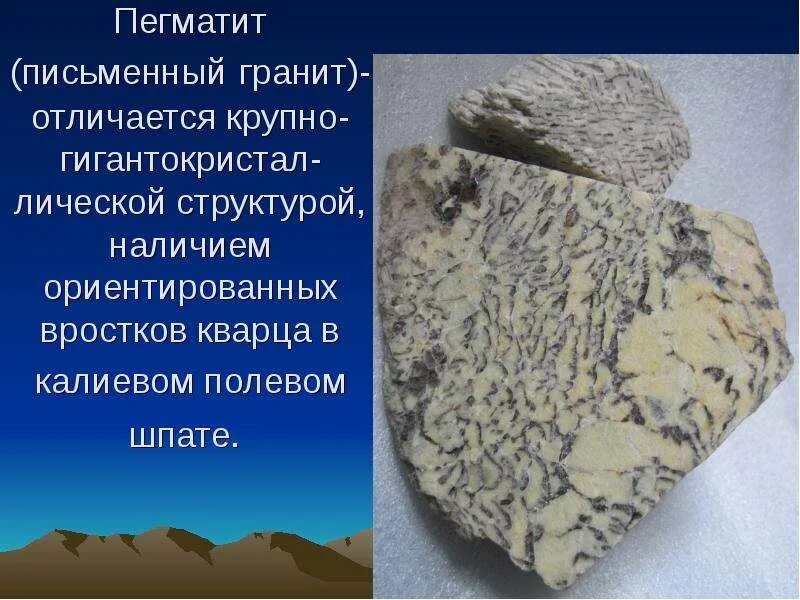 Пегматит

(письменный гранит)- отличается крупно-гигантокристаллической структурой, наличием ориентированных вростков кварца в калиевом полевом шпате.